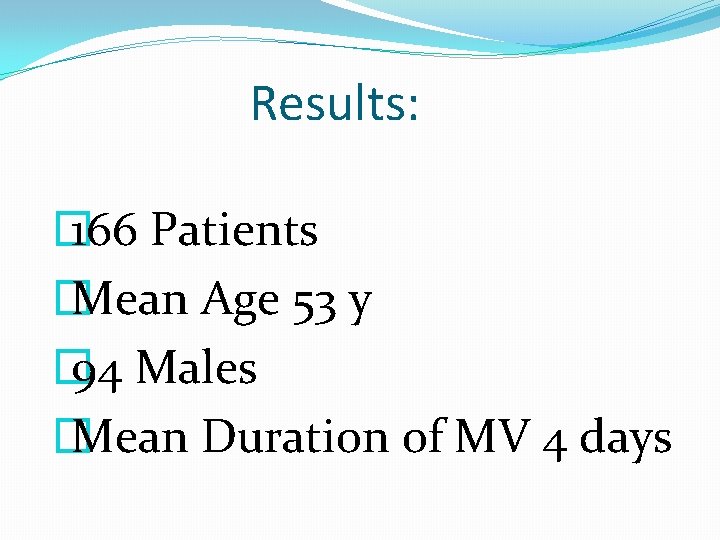 Results:

166 Patients
Mean Age 53 y
94 Males
Mean Duration of MV 4 days